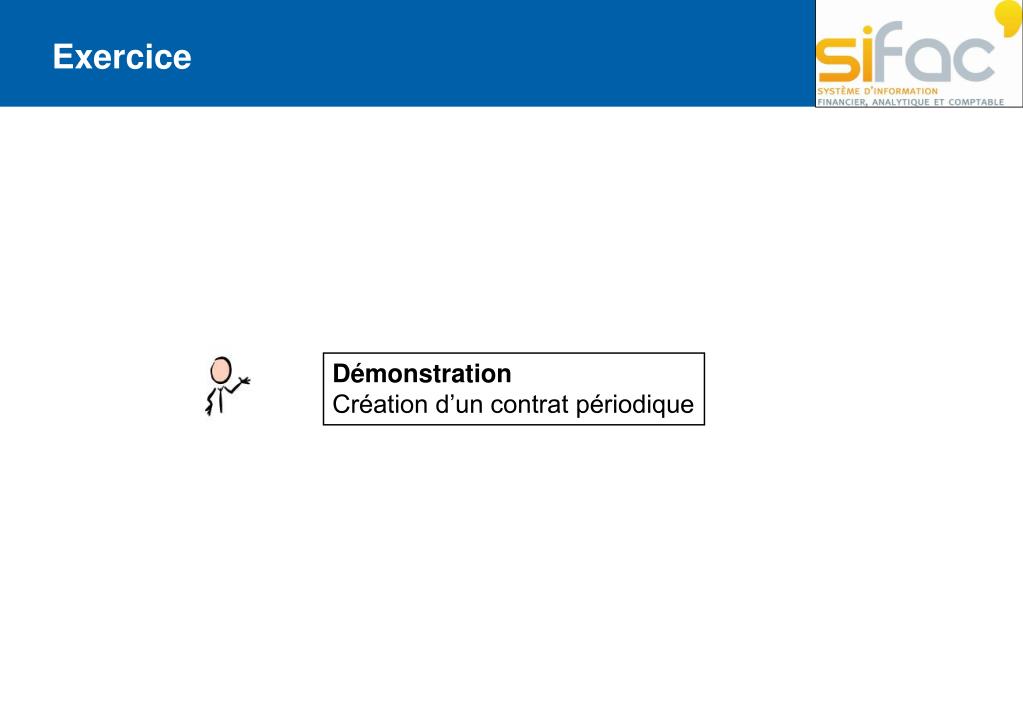 Exercice

sifac
SYSTÈME D'INFORMATION
FINANCIER, ANALYTIQUE ET COMPTABLE

Démonstration
Création d'un contrat périodique